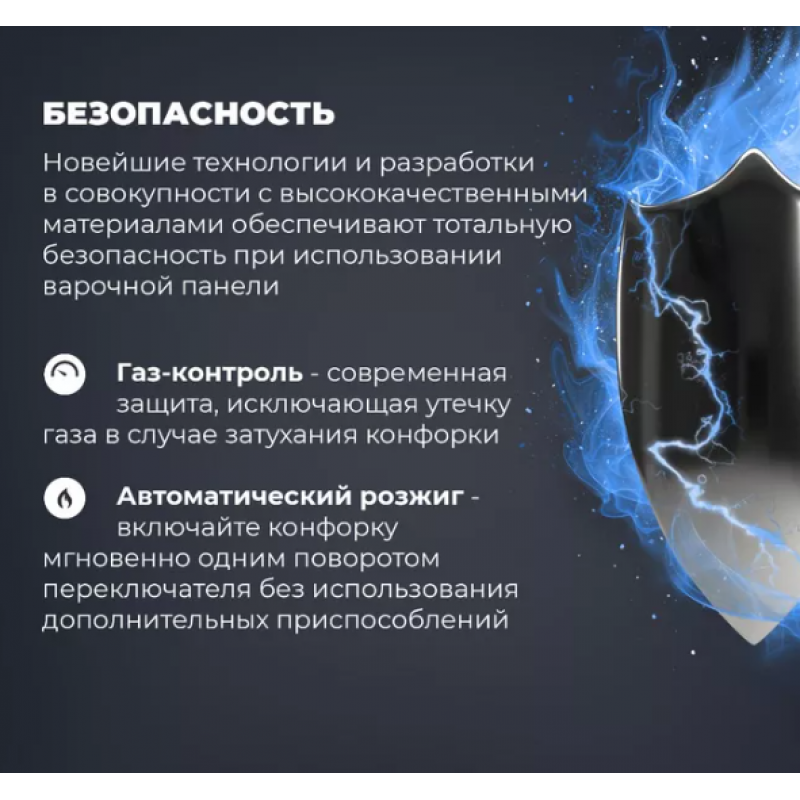 БЕЗОПАСНОСТЬ

Новейшие технологии и разработки в совокупности с высококачественными материалами обеспечивают тотальную безопасность при использовании варочной панели

Газ-контроль - современная защита, исключающая утечку газа в случае затухания конфорки

Автоматический розжиг - включайте конфорку мгновенно одним поворотом переключателя без использования дополнительных приспособлений